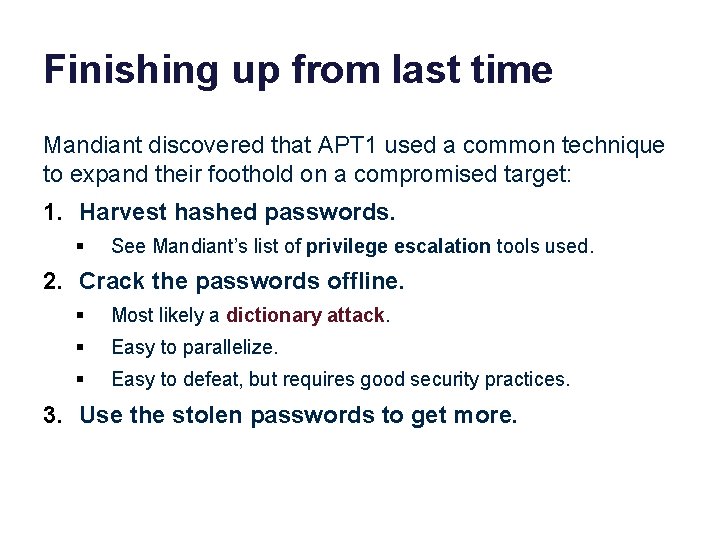 Finishing up from last time

Mandiant discovered that APT1 used a common technique to expand their foothold on a compromised target:

1. Harvest hashed passwords.
   ▪ See Mandiant's list of privilege escalation tools used.
2. Crack the passwords offline.
   ▪ Most likely a dictionary attack.
   ▪ Easy to parallelize.
   ▪ Easy to defeat, but requires good security practices.
3. Use the stolen passwords to get more.